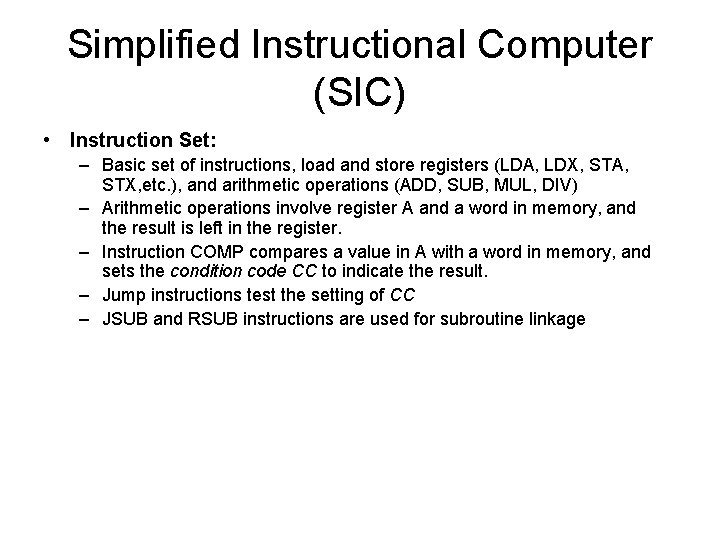 Simplified Instructional Computer (SIC)

• Instruction Set:

– Basic set of instructions, load and store registers (LDA, LDX, STA, STX,etc.), and arithmetic operations (ADD, SUB, MUL, DIV)

– Arithmetic operations involve register A and a word in memory, and the result is left in the register.

– Instruction COMP compares a value in A with a word in memory, and sets the condition code CC to indicate the result.

– Jump instructions test the setting of CC

– JSUB and RSUB instructions are used for subroutine linkage